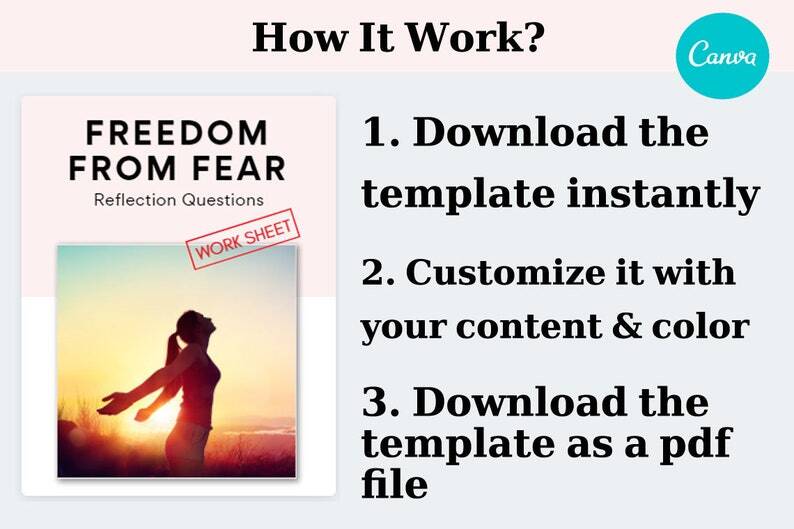 How It Work?

Canva

FREEDOM FROM FEAR

Reflection Questions

WORK SHEET

1. Download the template instantly

2. Customize it with your content & color

3. Download the template as a pdf file